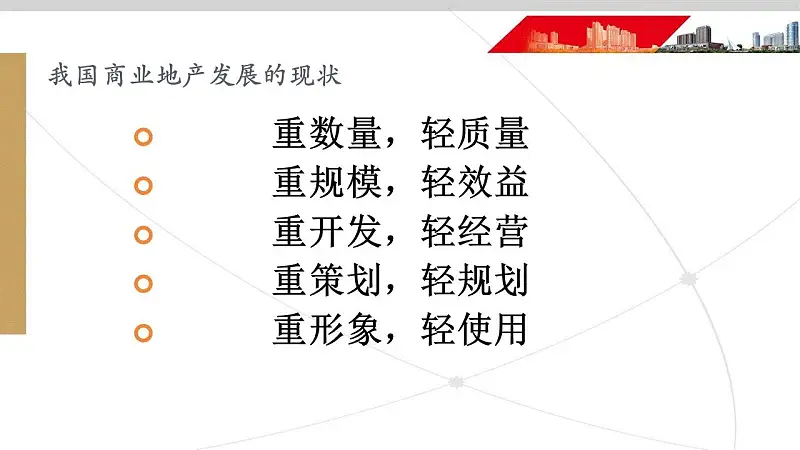 我国商业地产发展的现状

重数量，轻质量
重规模，轻效益
重开发，轻经营
重策划，轻规划
重形象，轻使用